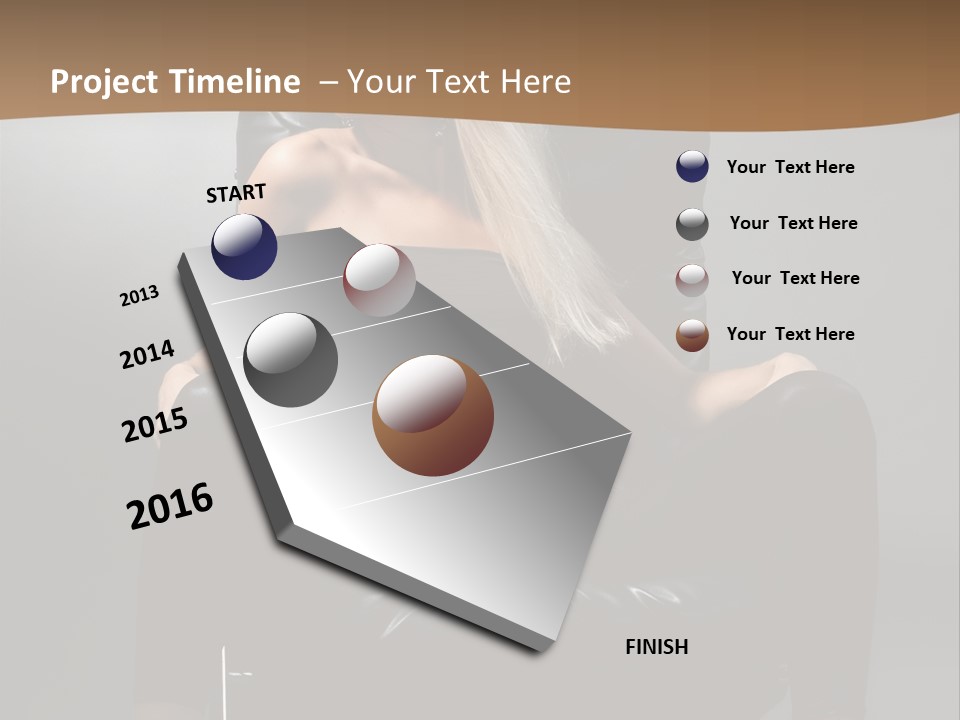 Project Timeline – Your Text Here

START

2013

2014

2015

2016

FINISH

Your Text Here

Your Text Here

Your Text Here

Your Text Here